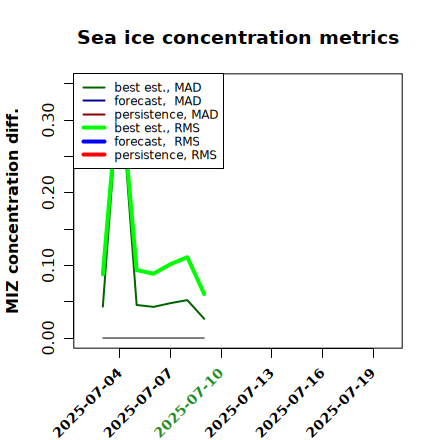 Sea ice concentration metrics

best est., MAD
forecast, MAD
persistence, MAD
best est., RMS
forecast, RMS
persistence, RMS

MIZ concentration diff.

0.00
0.10
0.20
0.30

2025-07-04
2025-07-07
2025-07-10
2025-07-13
2025-07-16
2025-07-19